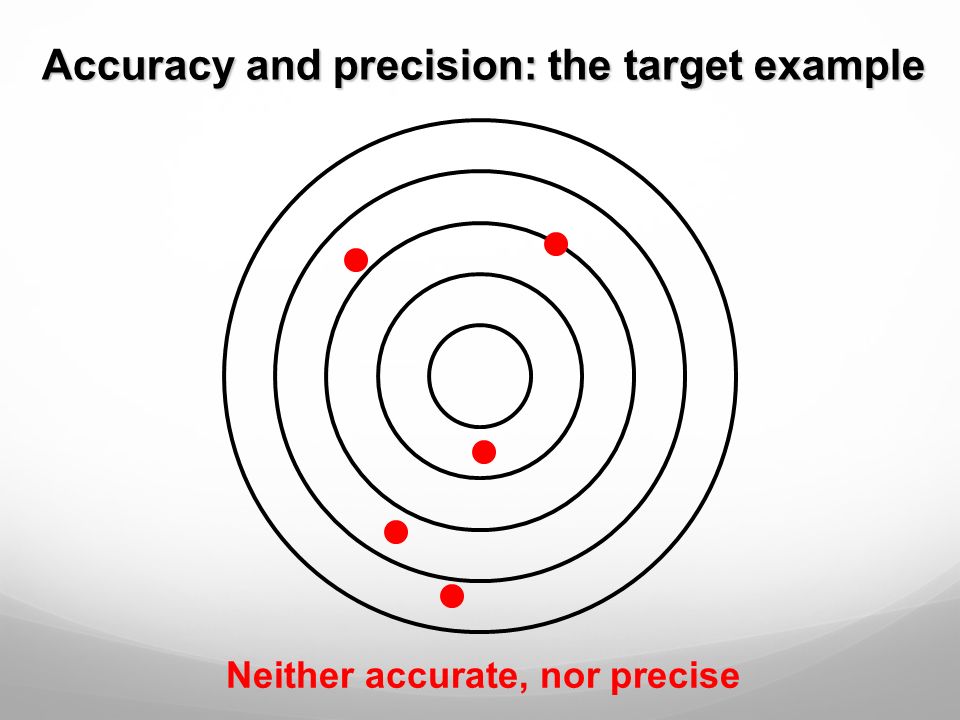 Accuracy and precision: the target example

Neither accurate, nor precise